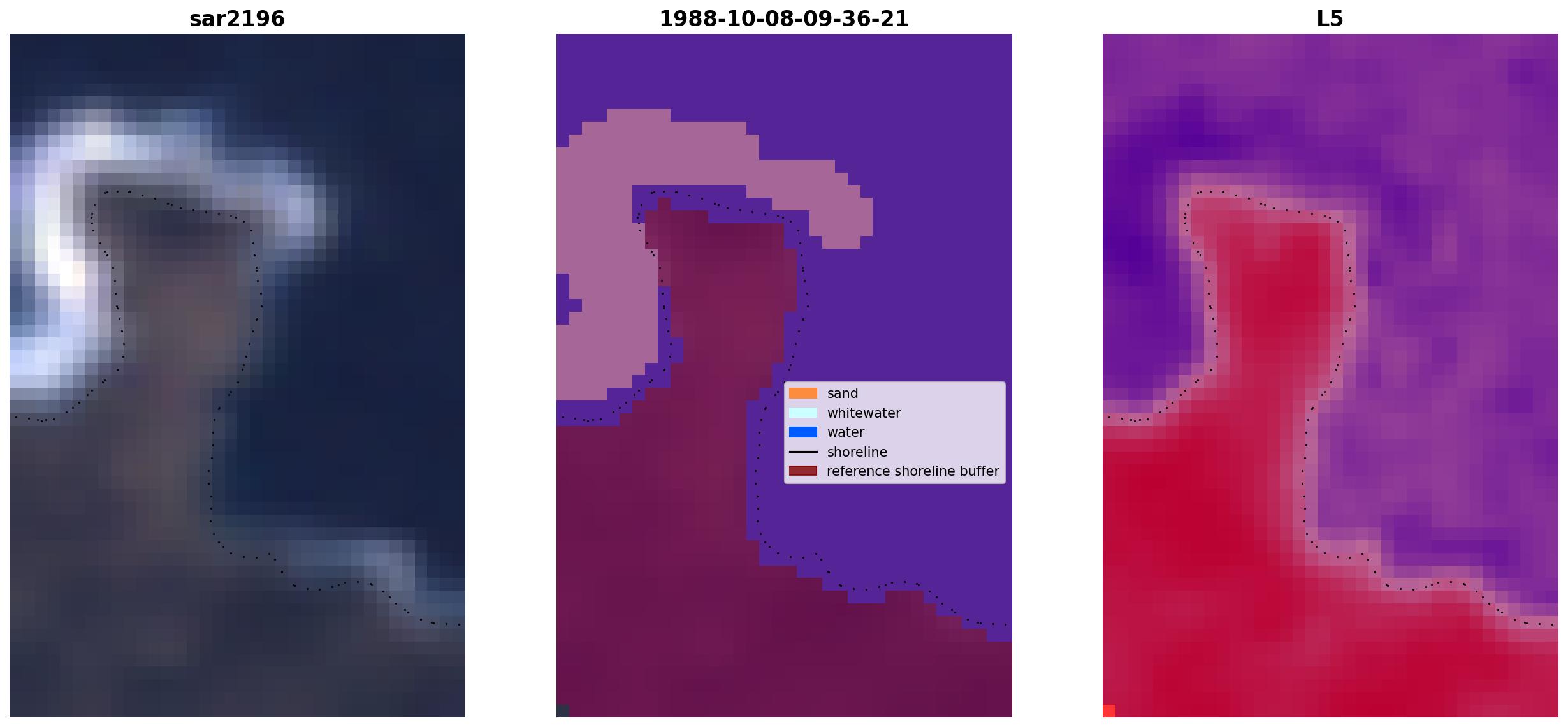 sar2196

1988-10-08-09-36-21

sand
whitewater
water
shoreline
reference shoreline buffer

L5